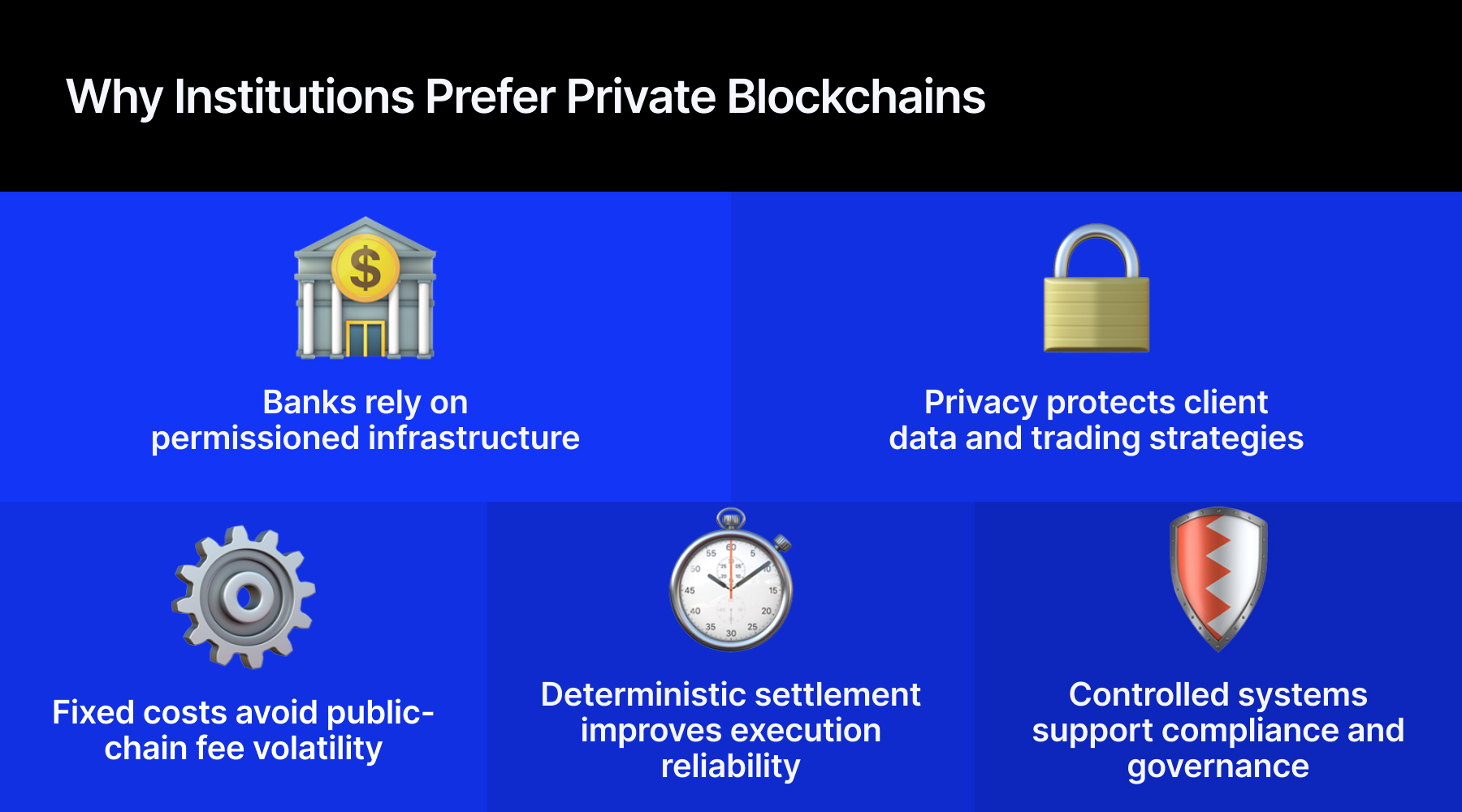 Why Institutions Prefer Private Blockchains

Banks rely on permissioned infrastructure

Privacy protects client data and trading strategies

Fixed costs avoid public-chain fee volatility

Deterministic settlement improves execution reliability

Controlled systems support compliance and governance